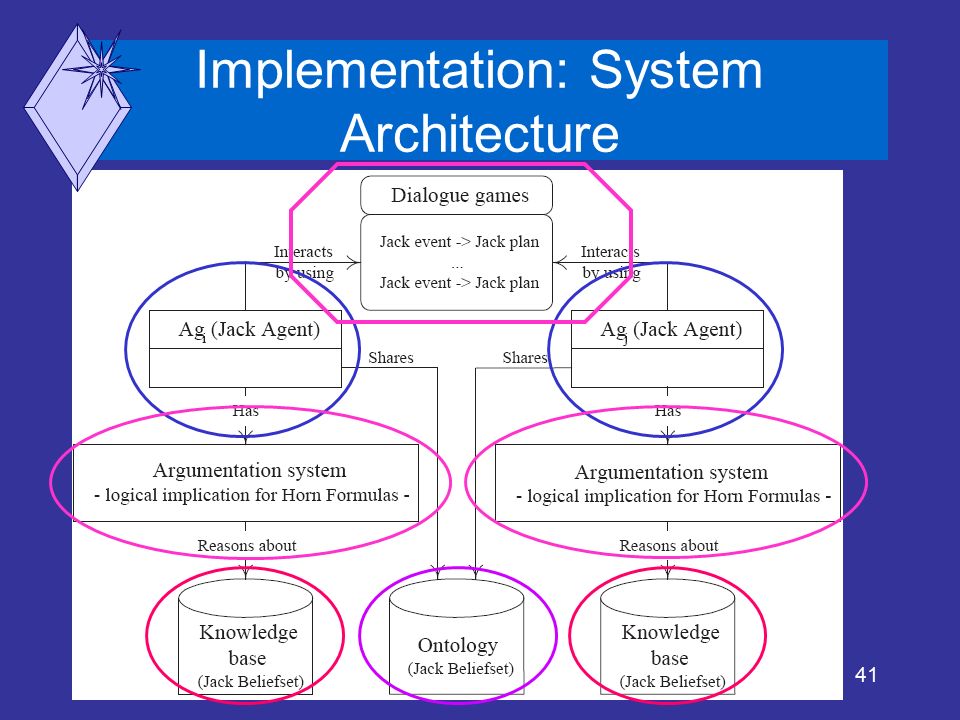 Implementation: System Architecture

Dialogue games

Jack event -> Jack plan
...
Jack event -> Jack plan

Interacts by using

Interacts by using

$Ag_i$ (Jack Agent)

$Ag_j$ (Jack Agent)

Shares

Shares

Has

Has

Argumentation system
- logical implication for Horn Formulas -

Argumentation system
- logical implication for Horn Formulas -

Reasons about

Reasons about

Knowledge base
(Jack Beliefset)

Ontology
(Jack Beliefset)

Knowledge base
(Jack Beliefset)

41